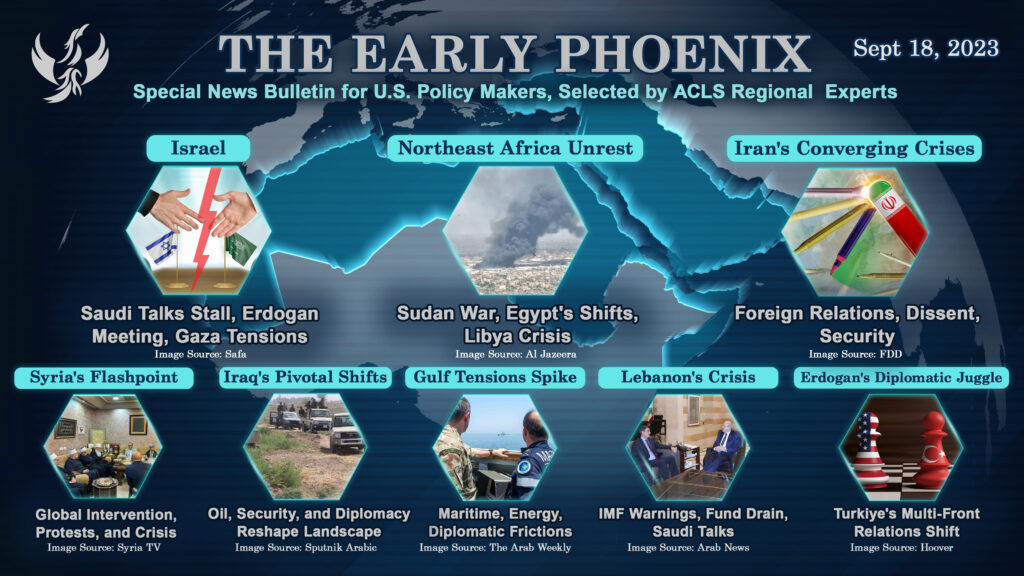 THE EARLY PHOENIX

Sept 18, 2023

Special News Bulletin for U.S. Policy Makers, Selected by ACLS Regional Experts

Israel

Saudi Talks Stall, Erdogan Meeting, Gaza Tensions

Image Source: Safa

Northeast Africa Unrest

Sudan War, Egypt's Shifts, Libya Crisis

Image Source: Al Jazeera

Iran's Converging Crises

Foreign Relations, Dissent, Security

Image Source: FDD

Syria's Flashpoint

Global Intervention, Protests, and Crisis

Image Source: Syria TV

Iraq's Pivotal Shifts

Oil, Security, and Diplomacy Reshape Landscape

Image Source: Sputnik Arabic

Gulf Tensions Spike

Maritime, Energy, Diplomatic Frictions

Image Source: The Arab Weekly

Lebanon's Crisis

IMF Warnings, Fund Drain, Saudi Talks

Image Source: Arab News

Erdogan's Diplomatic Juggle

Turkiye's Multi-Front Relations Shift

Image Source: Hoover